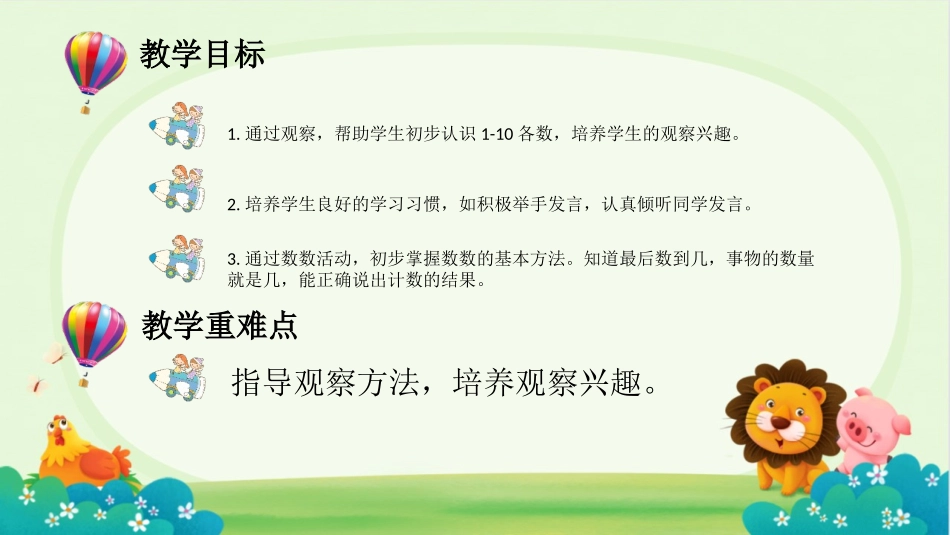 教学目标

1. 通过观察，帮助学生初步认识 1-10 各数，培养学生的观察兴趣。

2. 培养学生良好的学习习惯，如积极举手发言，认真倾听同学发言。

3. 通过数数活动，初步掌握数数的基本方法。知道最后数到几，事物的数量就是几，能正确说出计数的结果。

教学重难点

指导观察方法，培养观察兴趣。